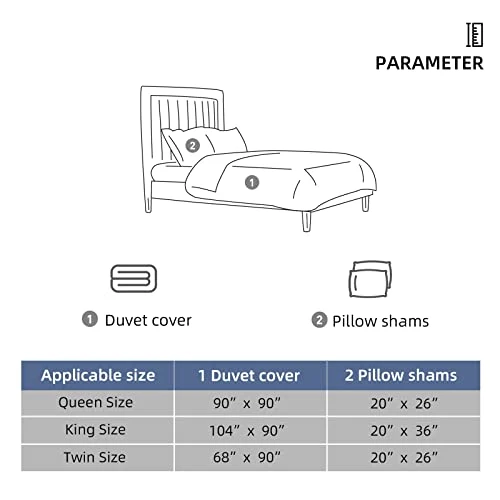 PARAMETER

2

1

1 Duvet cover

2 Pillow shams

| Applicable size | 1 Duvet cover | 2 Pillow shams |
|---|---|---|
| Queen Size | 90” x 90” | 20” x 26” |
| King Size | 104” x 90” | 20” x 36” |
| Twin Size | 68” x 90” | 20” x 26” |